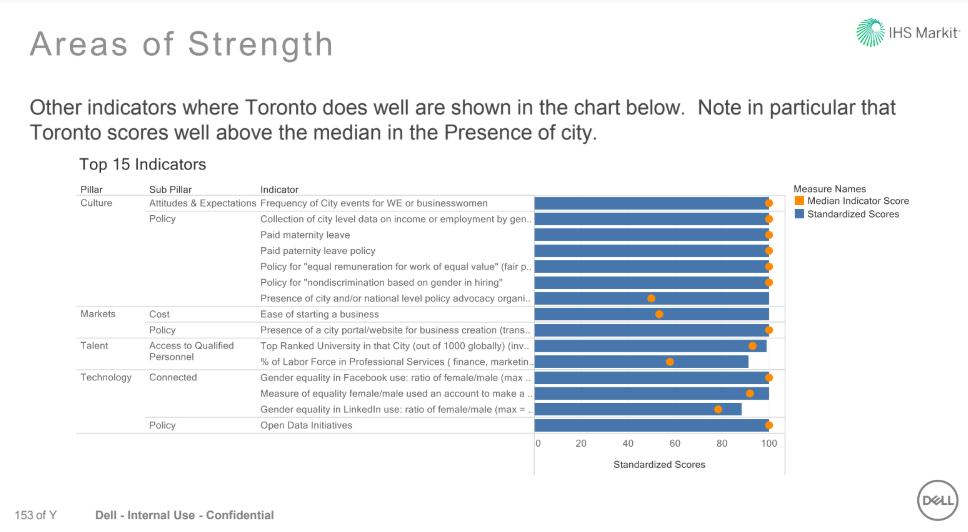 Areas of Strength

IHS Markit

Other indicators where Toronto does well are shown in the chart below. Note in particular that Toronto scores well above the median in the Presence of city.

Top 15 Indicators

| Pillar | Sub Pillar | Indicator |
|---|---|---|
| Culture | Attitudes & Expectations | Frequency of City events for WE or businesswomen |
| | Policy | Collection of city level data on income or employment by gen.. |
| | | Paid maternity leave |
| | | Paid paternity leave policy |
| | | Policy for "equal remuneration for work of equal value" (fair p.. |
| | | Policy for "nondiscrimination based on gender in hiring" |
| | | Presence of city and/or national level policy advocacy organi.. |
| Markets | Cost | Ease of starting a business |
| | Policy | Presence of a city portal/website for business creation (trans.. |
| Talent | Access to Qualified Personnel | Top Ranked University in that City (out of 1000 globally) (inv.. |
| | | % of Labor Force in Professional Services ( finance, marketin.. |
| Technology | Connected | Gender equality in Facebook use: ratio of female/male (max .. |
| | | Measure of equality female/male used an account to make a .. |
| | | Gender equality in LinkedIn use: ratio of female/male (max = .. |
| | Policy | Open Data Initiatives |

0 20 40 60 80 100
Standardized Scores

Measure Names
Median Indicator Score
Standardized Scores

153 of Y Dell - Internal Use - Confidential

DELL